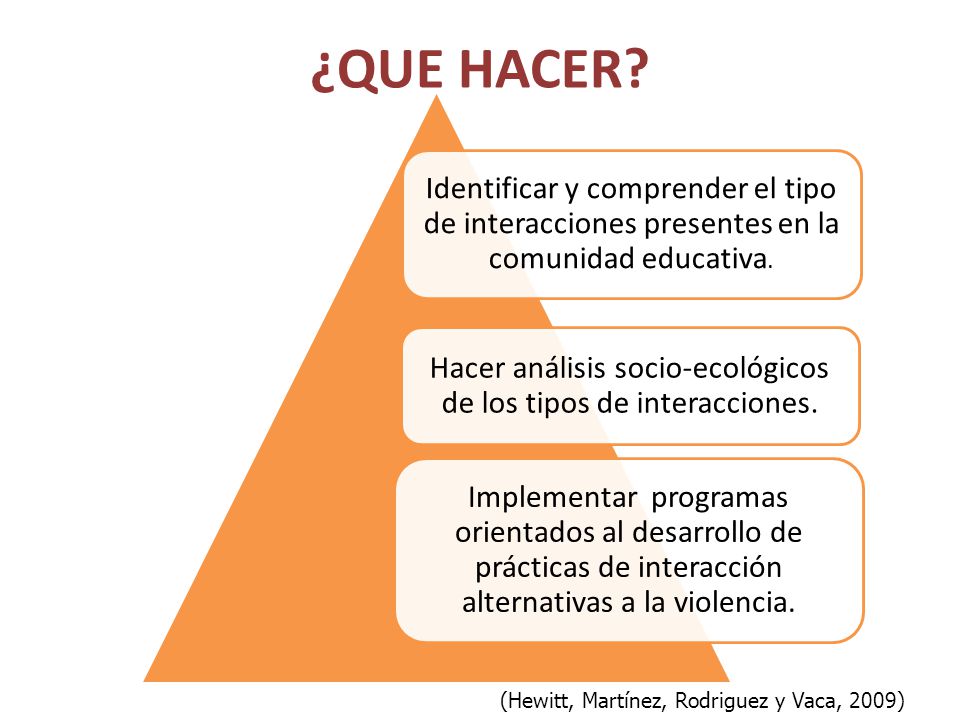 ¿QUE HACER?

Identificar y comprender el tipo de interacciones presentes en la comunidad educativa.

Hacer análisis socio-ecológicos de los tipos de interacciones.

Implementar programas orientados al desarrollo de prácticas de interacción alternativas a la violencia.

(Hewitt, Martínez, Rodriguez y Vaca, 2009)